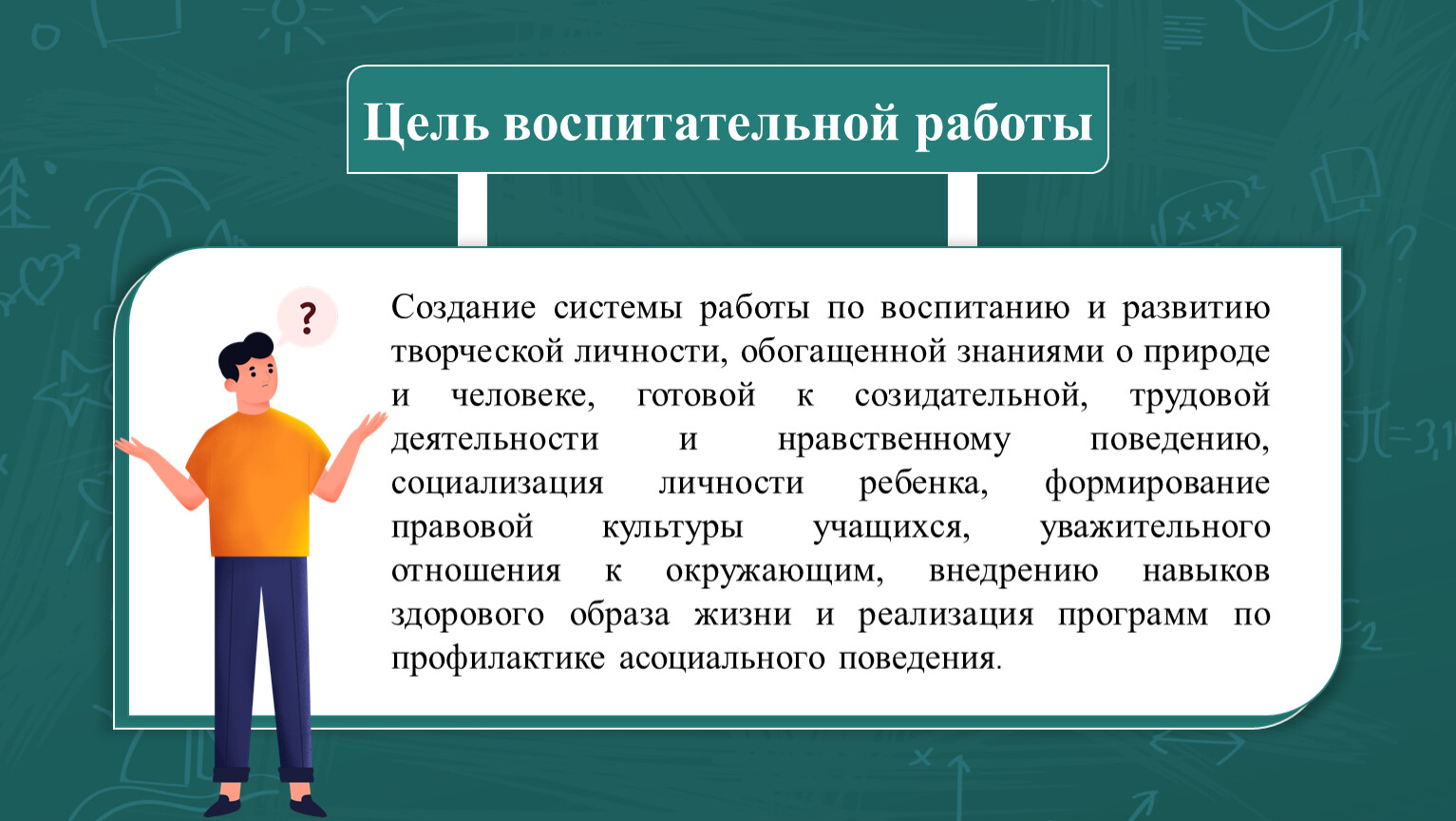 Цель воспитательной работы

?

Создание системы работы по воспитанию и развитию творческой личности, обогащенной знаниями о природе и человеке, готовой к созидательной, трудовой деятельности и нравственному поведению, социализация личности ребенка, формирование правовой культуры учащихся, уважительного отношения к окружающим, внедрению навыков здорового образа жизни и реализация программ по профилактике асоциального поведения.